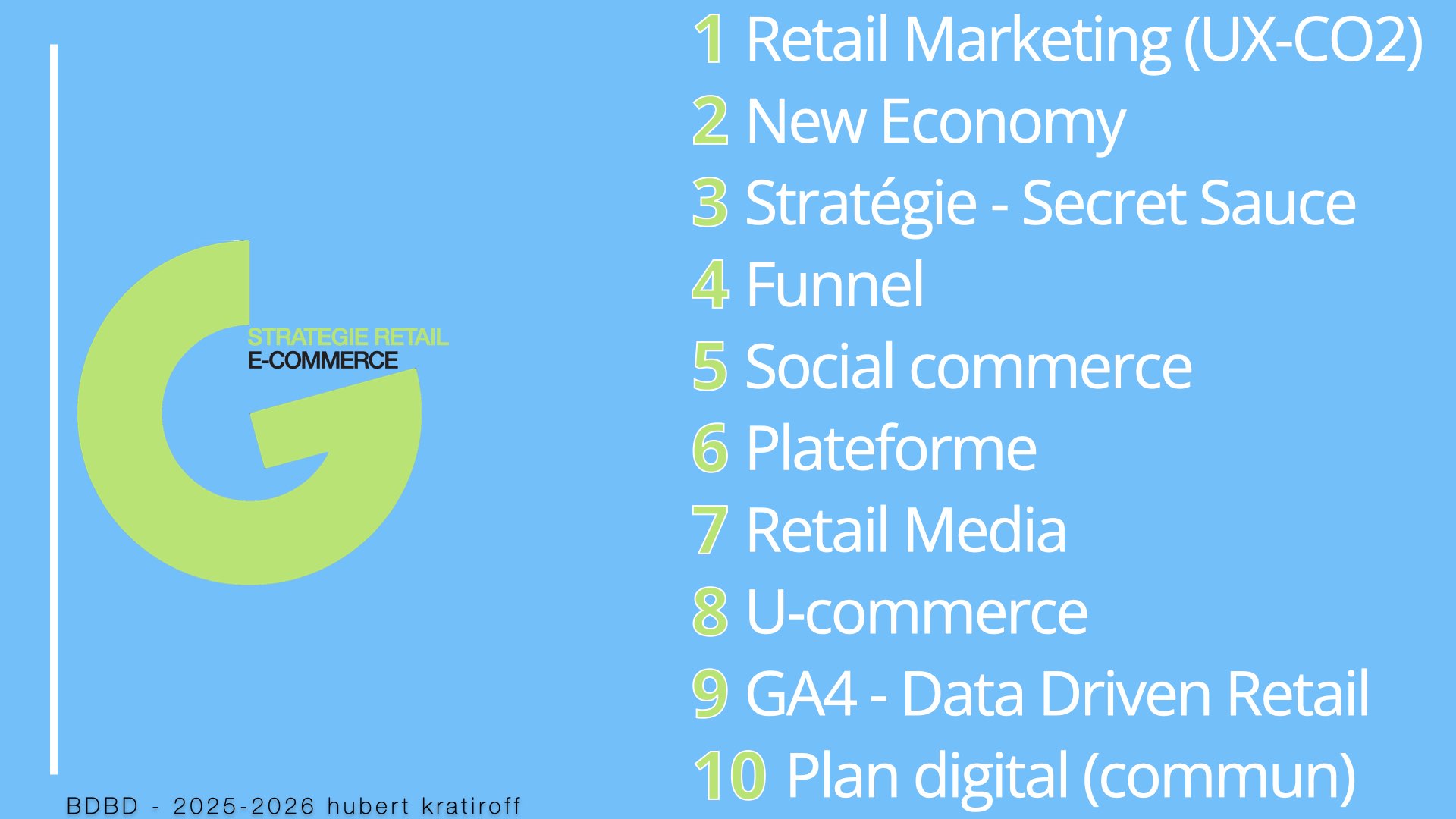 STRATEGIE RETAIL
E-COMMERCE

BDBD - 2025-2026 hubert kratiroff

1 Retail Marketing (UX-CO2)
2 New Economy
3 Stratégie - Secret Sauce
4 Funnel
5 Social commerce
6 Plateforme
7 Retail Media
8 U-commerce
9 GA4 - Data Driven Retail
10 Plan digital (commun)